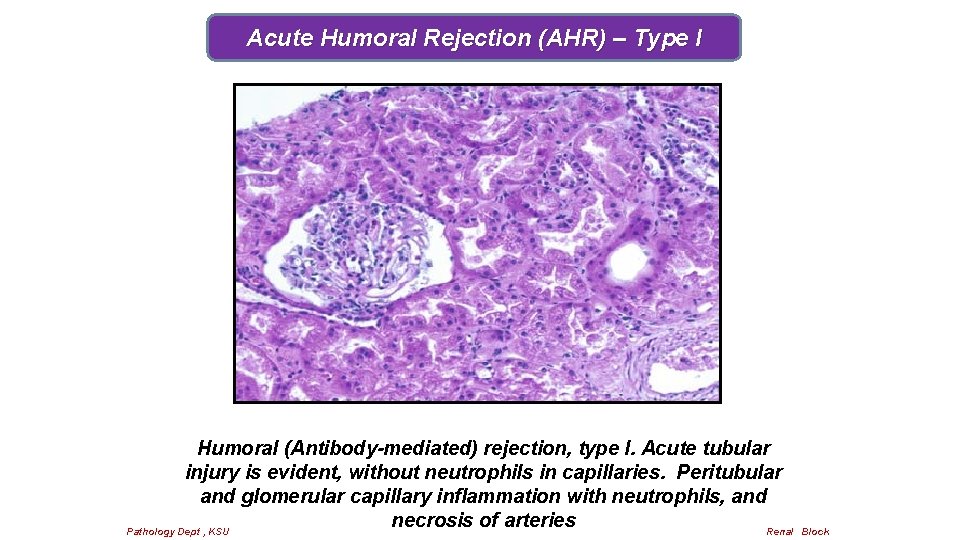 Acute Humoral Rejection (AHR) – Type I

Humoral (Antibody-mediated) rejection, type I. Acute tubular injury is evident, without neutrophils in capillaries. Peritubular and glomerular capillary inflammation with neutrophils, and necrosis of arteries

Pathology Dept , KSU

Renal Block